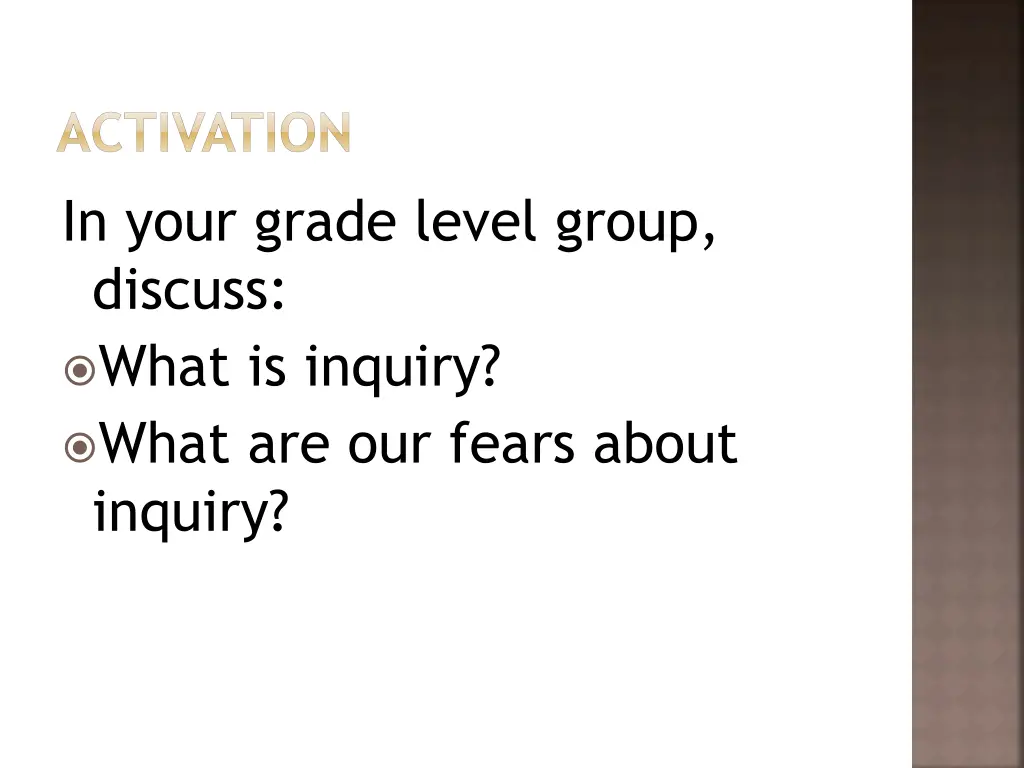 ACTIVATION

In your grade level group, discuss:

What is inquiry?

What are our fears about inquiry?